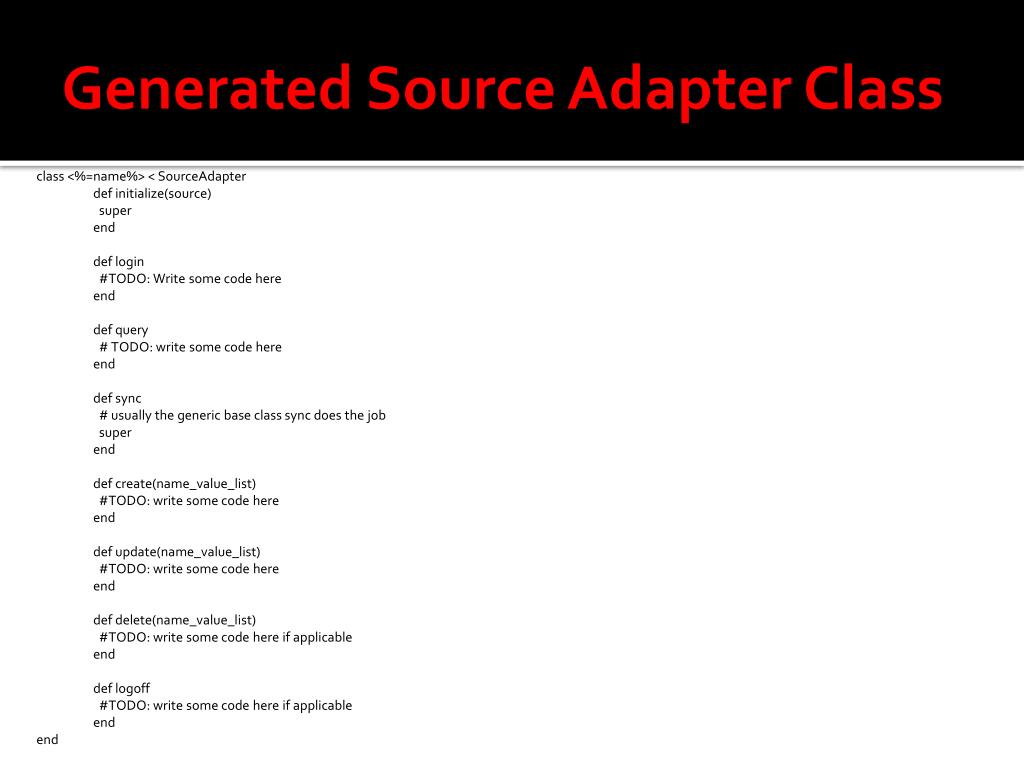 Generated Source Adapter Class

class <%=name%> < SourceAdapter
def initialize(source)
super
end

def login
#TODO: Write some code here
end

def query
# TODO: write some code here
end

def sync
# usually the generic base class sync does the job
super
end

def create(name_value_list)
#TODO: write some code here
end

def update(name_value_list)
#TODO: write some code here
end

def delete(name_value_list)
#TODO: write some code here if applicable
end

def logoff
#TODO: write some code here if applicable
end
end